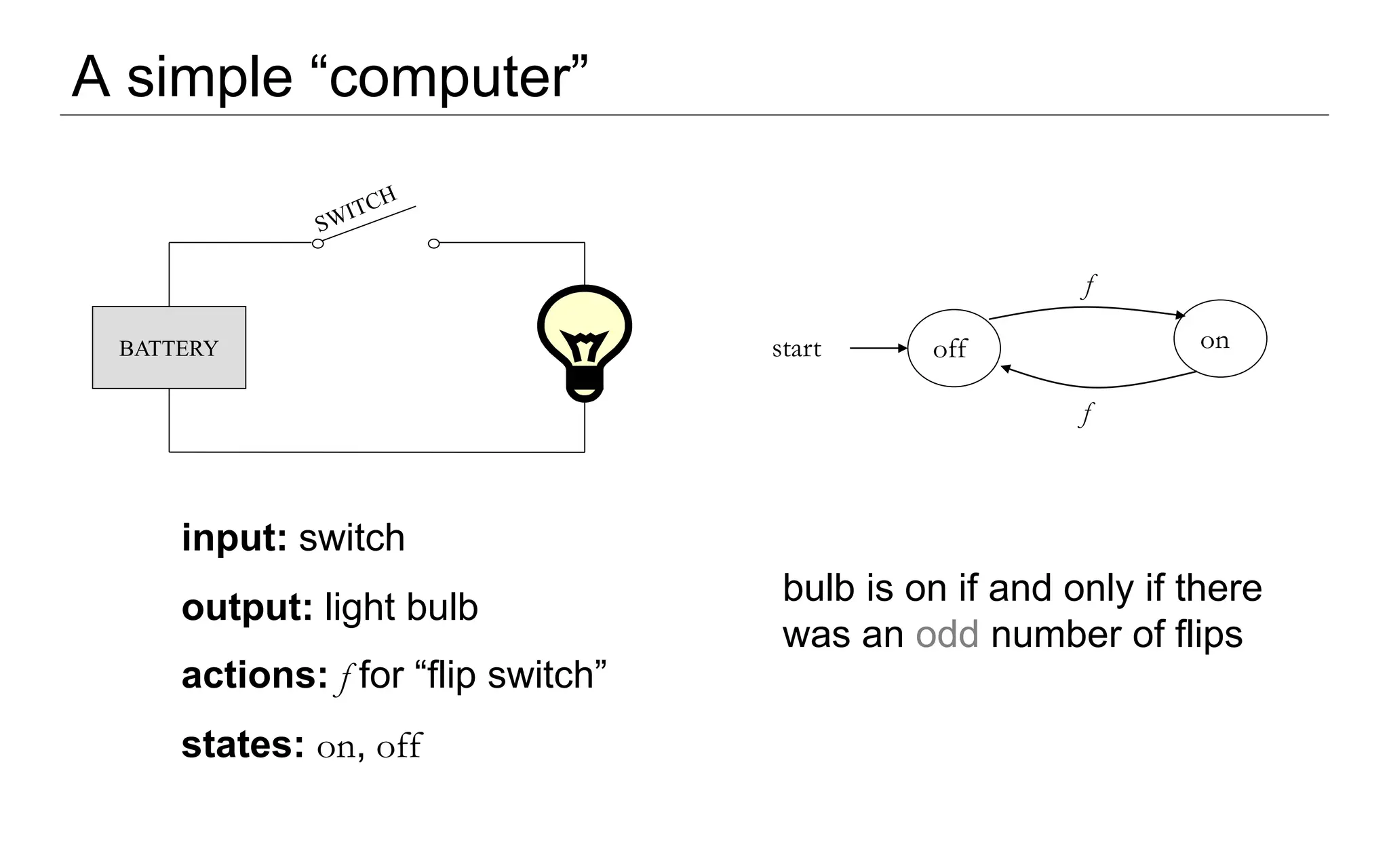 A simple “computer”

SWITCH

BATTERY

$f$

start

off

on

$f$

**input:** switch

**output:** light bulb

**actions:** $f$ for “flip switch”

**states:** on, off

bulb is on if and only if there was an odd number of flips